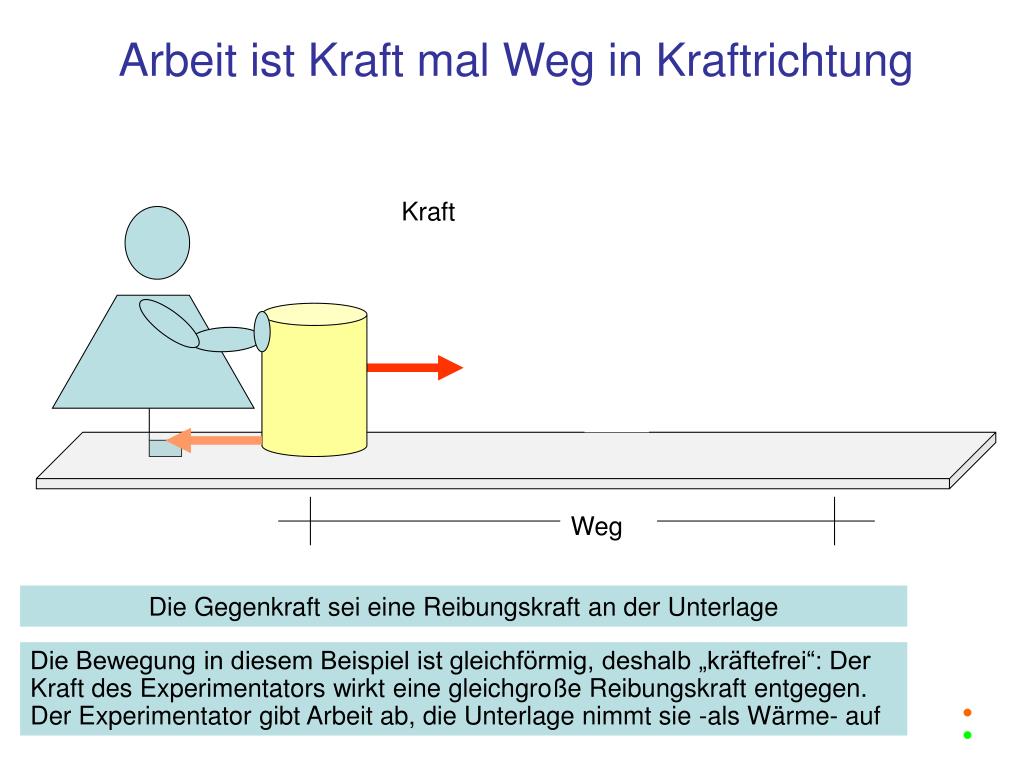 Arbeit ist Kraft mal Weg in Kraftrichtung

Kraft

Weg

Die Gegenkraft sei eine Reibungskraft an der Unterlage

Die Bewegung in diesem Beispiel ist gleichförmig, deshalb „kräftefrei“: Der Kraft des Experimentators wirkt eine gleichgroße Reibungskraft entgegen. Der Experimentator gibt Arbeit ab, die Unterlage nimmt sie -als Wärme- auf